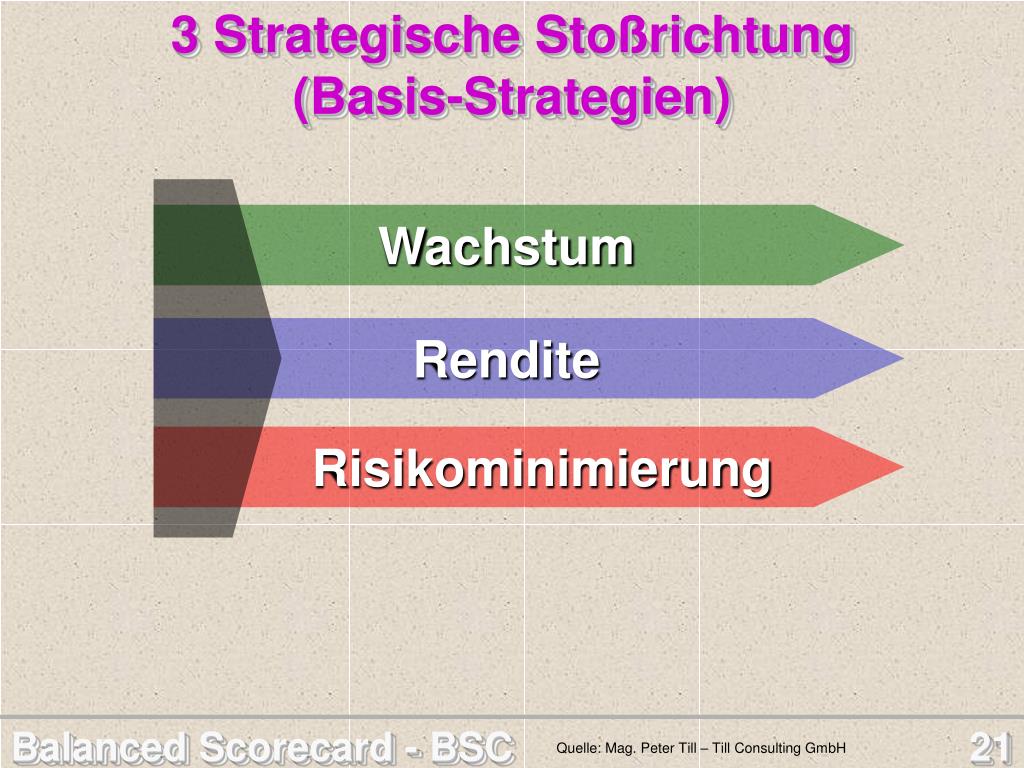 3 Strategische Stoßrichtung (Basis-Strategien)

Wachstum

Rendite

Risikominimierung

Balanced Scorecard - BSC

Quelle: Mag. Peter Till – Till Consulting GmbH

21